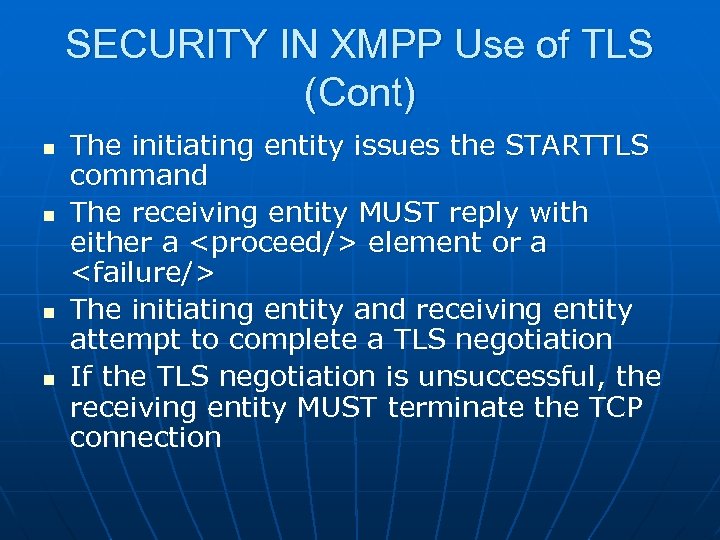 SECURITY IN XMPP Use of TLS (Cont)

- The initiating entity issues the STARTTLS command
- The receiving entity MUST reply with either a <proceed/> element or a <failure/>
- The initiating entity and receiving entity attempt to complete a TLS negotiation
- If the TLS negotiation is unsuccessful, the receiving entity MUST terminate the TCP connection